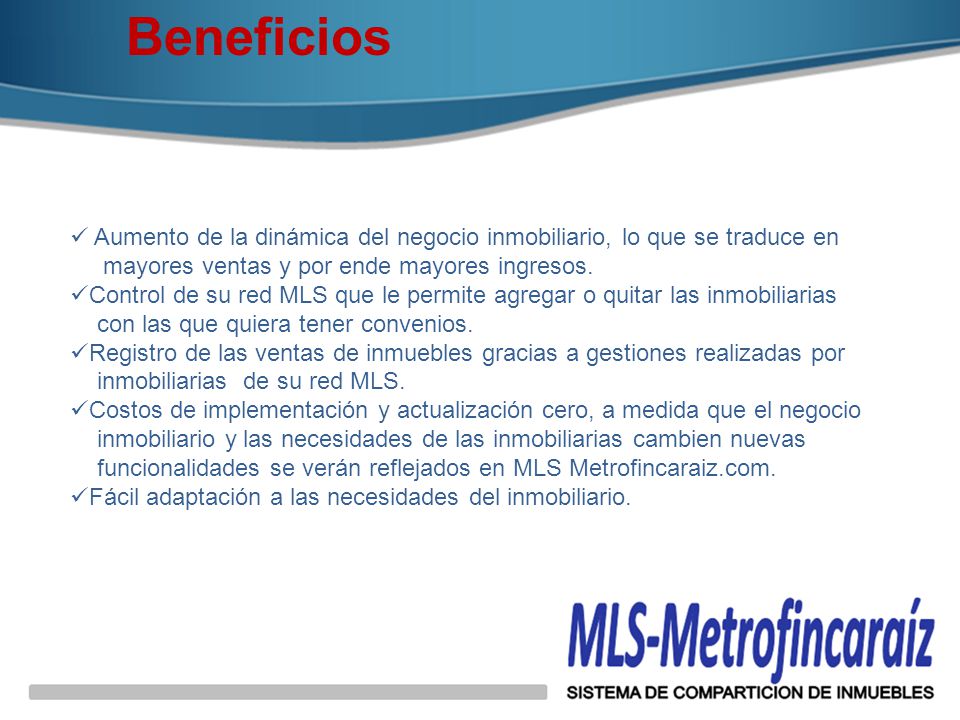 Beneficios

✓ Aumento de la dinámica del negocio inmobiliario, lo que se traduce en mayores ventas y por ende mayores ingresos.
✓Control de su red MLS que le permite agregar o quitar las inmobiliarias con las que quiera tener convenios.
✓Registro de las ventas de inmuebles gracias a gestiones realizadas por inmobiliarias de su red MLS.
✓Costos de implementación y actualización cero, a medida que el negocio inmobiliario y las necesidades de las inmobiliarias cambien nuevas funcionalidades se verán reflejados en MLS Metrofincaraiz.com.
✓Fácil adaptación a las necesidades del inmobiliario.

MLS-Metrofincaraíz
SISTEMA DE COMPARTICION DE INMUEBLES